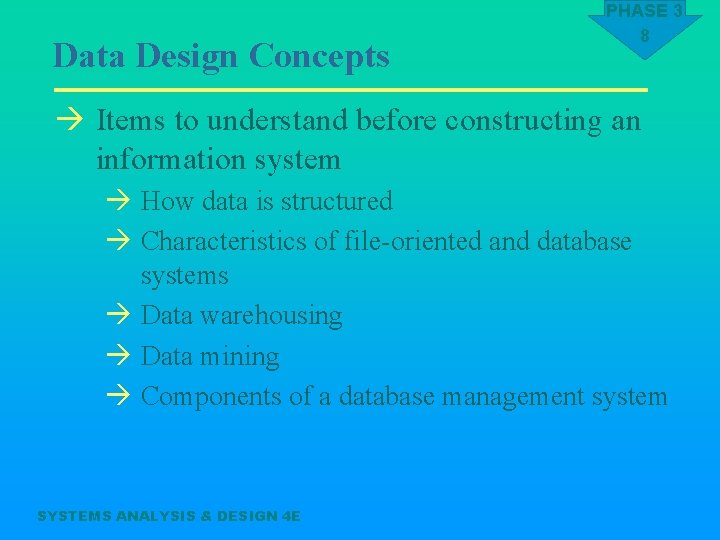 PHASE 3
8

Data Design Concepts

→ Items to understand before constructing an information system

→ How data is structured

→ Characteristics of file-oriented and database systems

→ Data warehousing

→ Data mining

→ Components of a database management system

SYSTEMS ANALYSIS & DESIGN 4E